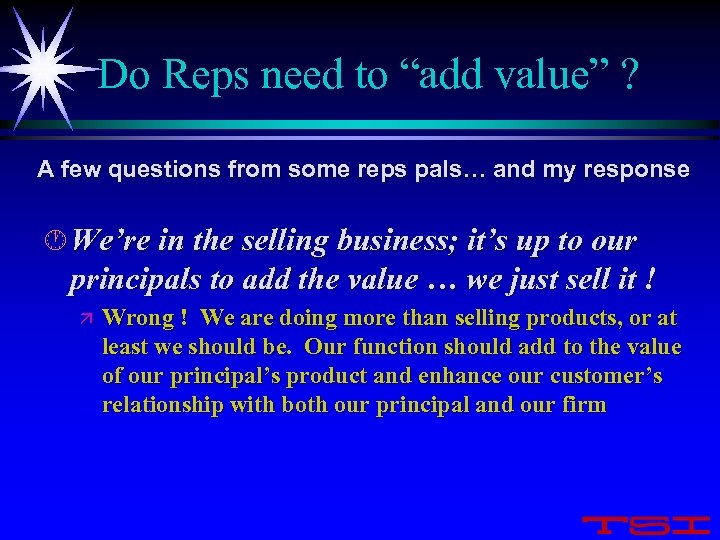 Do Reps need to “add value” ?

A few questions from some reps pals… and my response

We’re in the selling business; it’s up to our principals to add the value … we just sell it !

Wrong ! We are doing more than selling products, or at least we should be. Our function should add to the value of our principal’s product and enhance our customer’s relationship with both our principal and our firm

TSI